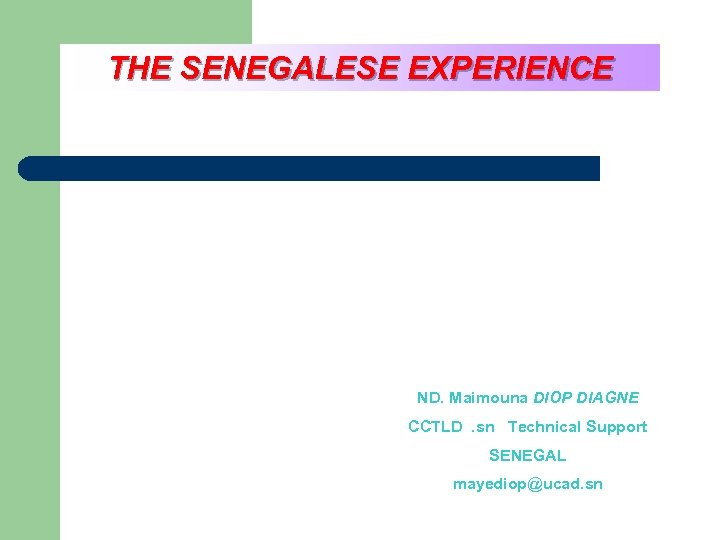 THE SENEGALESE EXPERIENCE

ND. Maimouna DIOP DIAGNE
CCTLD .sn Technical Support
SENEGAL
mayediop@ucad.sn